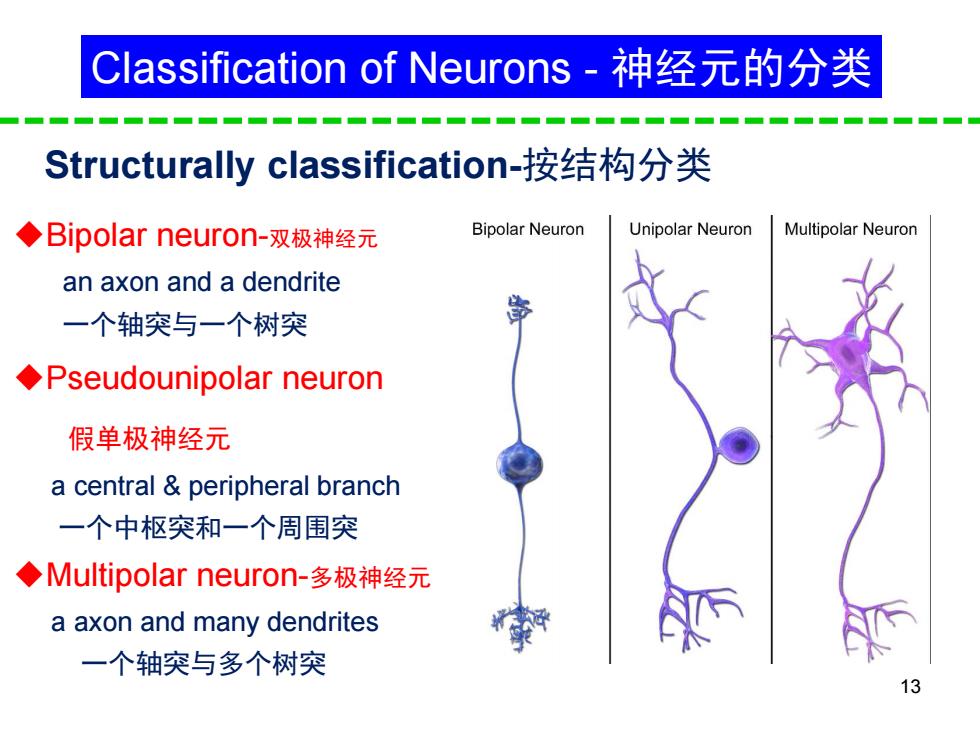 Classification of Neurons - 神经元的分类

Structurally classification-按结构分类

◆Bipolar neuron-双极神经元

an axon and a dendrite

一个轴突与一个树突

◆Pseudounipolar neuron

假单极神经元

a central & peripheral branch

一个中枢突和一个周围突

◆Multipolar neuron-多极神经元

a axon and many dendrites

一个轴突与多个树突

Bipolar Neuron

Unipolar Neuron

Multipolar Neuron

13